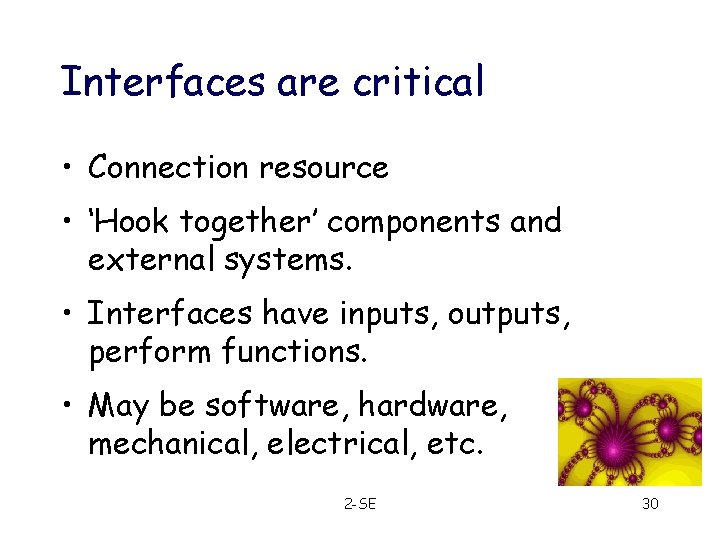 Interfaces are critical

• Connection resource

• ‘Hook together’ components and external systems.

• Interfaces have inputs, outputs, perform functions.

• May be software, hardware, mechanical, electrical, etc.

2-SE

30